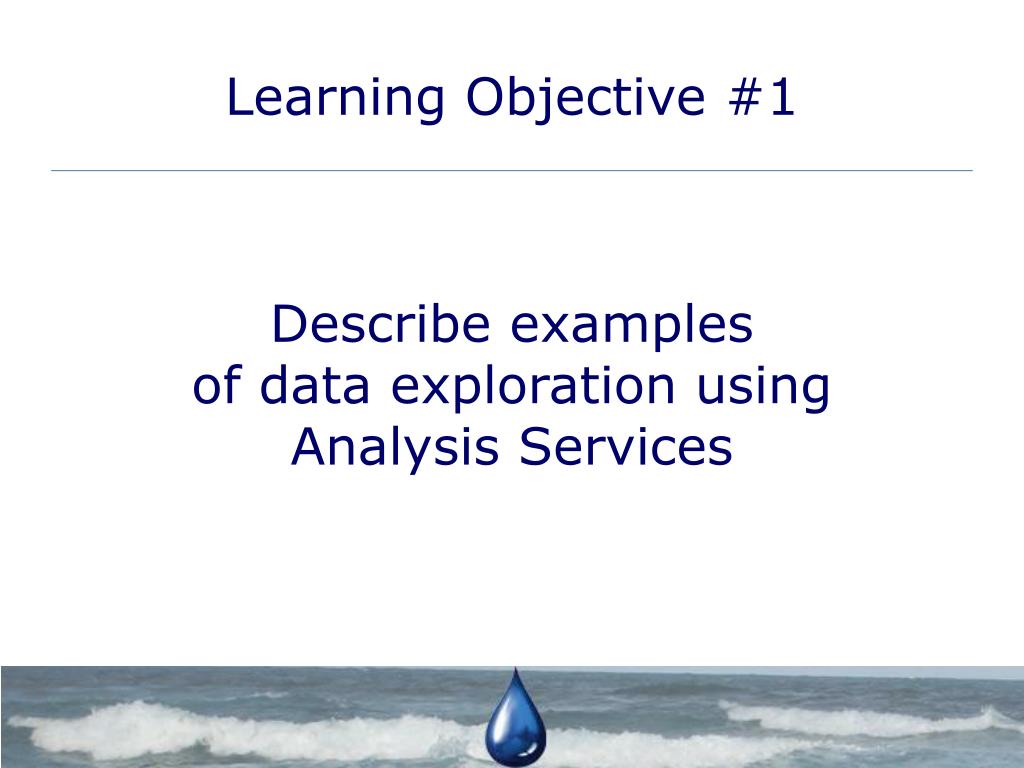 Learning Objective #1

Describe examples of data exploration using Analysis Services